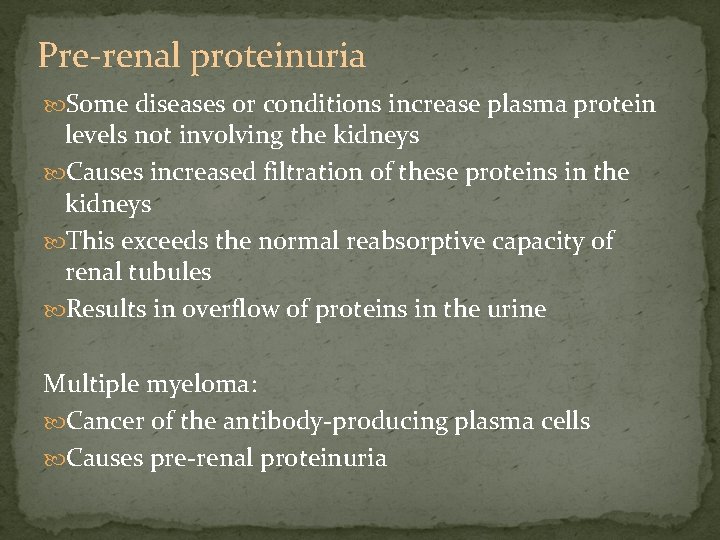 Pre-renal proteinuria

Some diseases or conditions increase plasma protein levels not involving the kidneys

Causes increased filtration of these proteins in the kidneys

This exceeds the normal reabsorptive capacity of renal tubules

Results in overflow of proteins in the urine

Multiple myeloma:

Cancer of the antibody-producing plasma cells

Causes pre-renal proteinuria